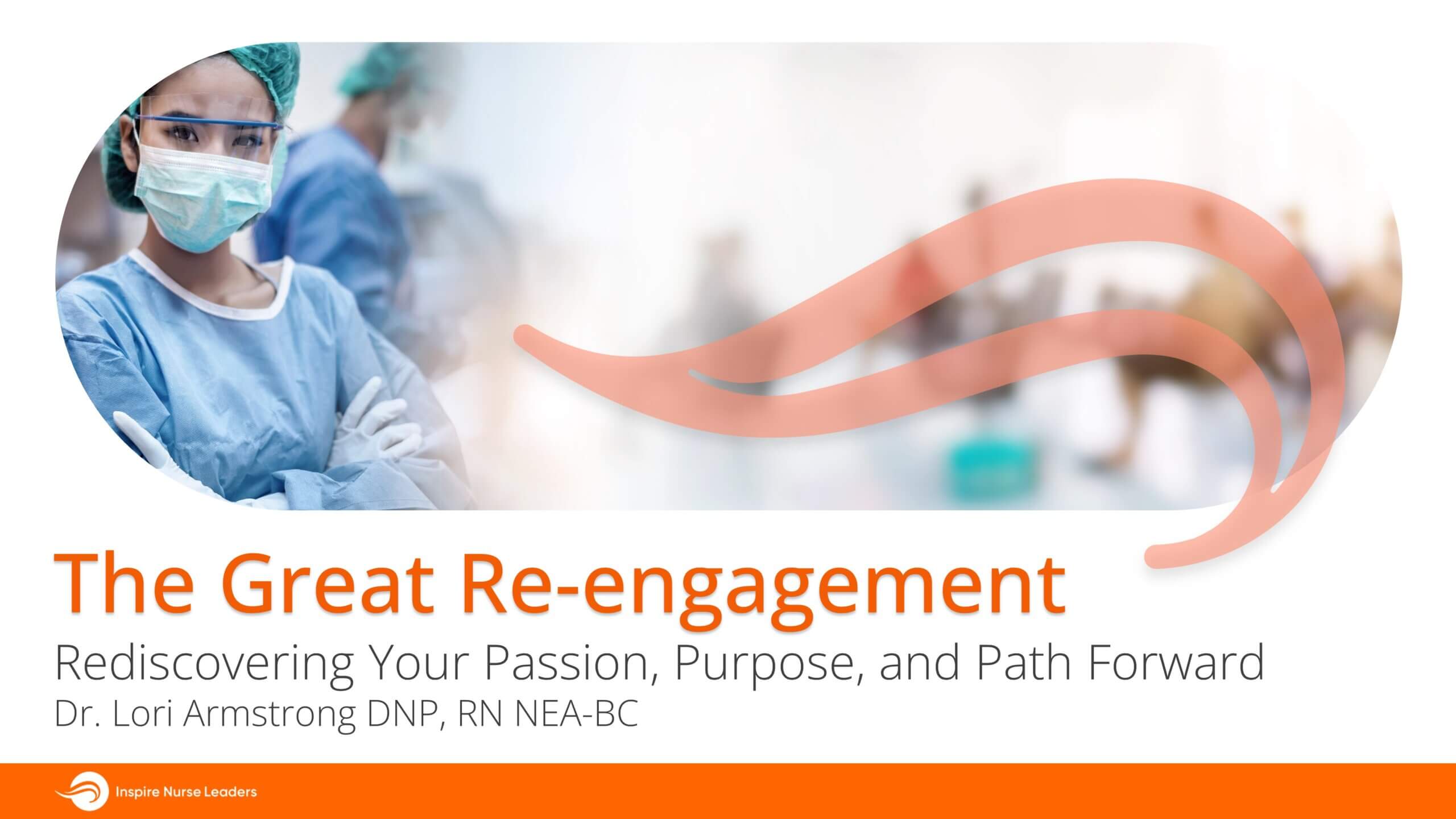 The Great Re-engagement

Rediscovering Your Passion, Purpose, and Path Forward

Dr. Lori Armstrong DNP, RN NEA-BC

Inspire Nurse Leaders